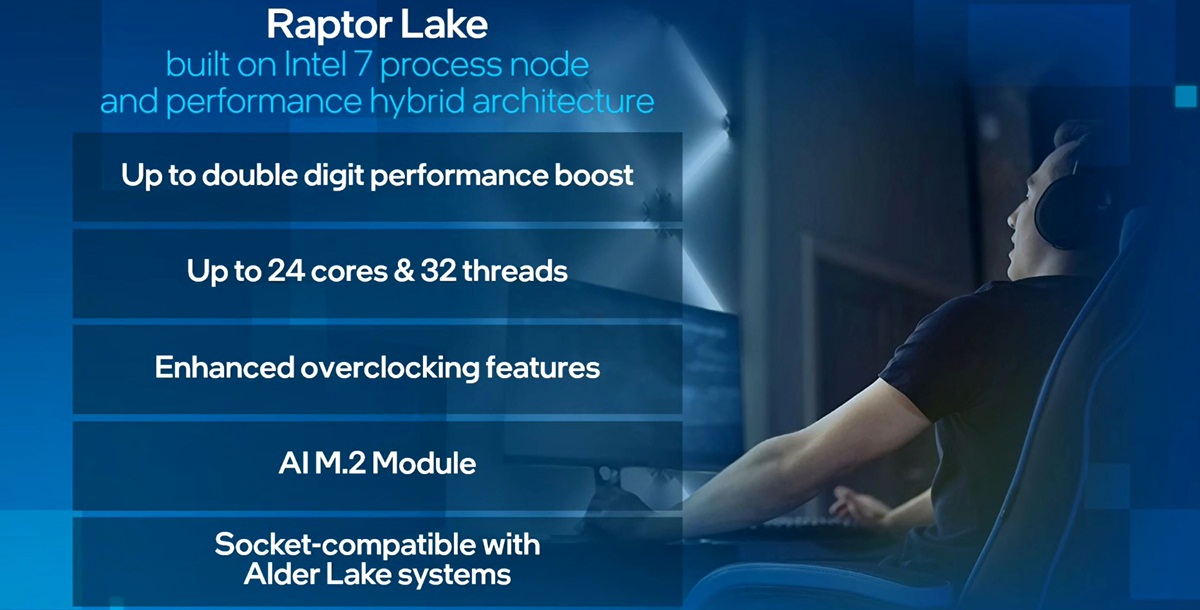 Raptor Lake
built on Intel 7 process node and performance hybrid architecture

Up to double digit performance boost

Up to 24 cores & 32 threads

Enhanced overclocking features

AI M.2 Module

Socket-compatible with Alder Lake systems